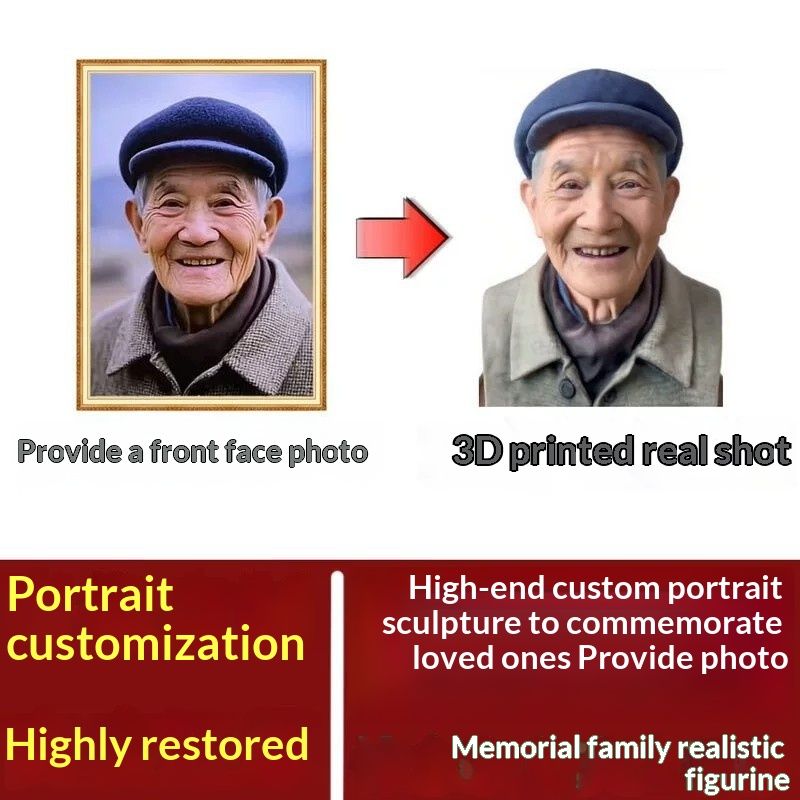 Provide a front face photo

3D printed real shot

Portrait customization

Highly restored

High-end custom portrait sculpture to commemorate loved ones Provide photo

Memorial family realistic figurine